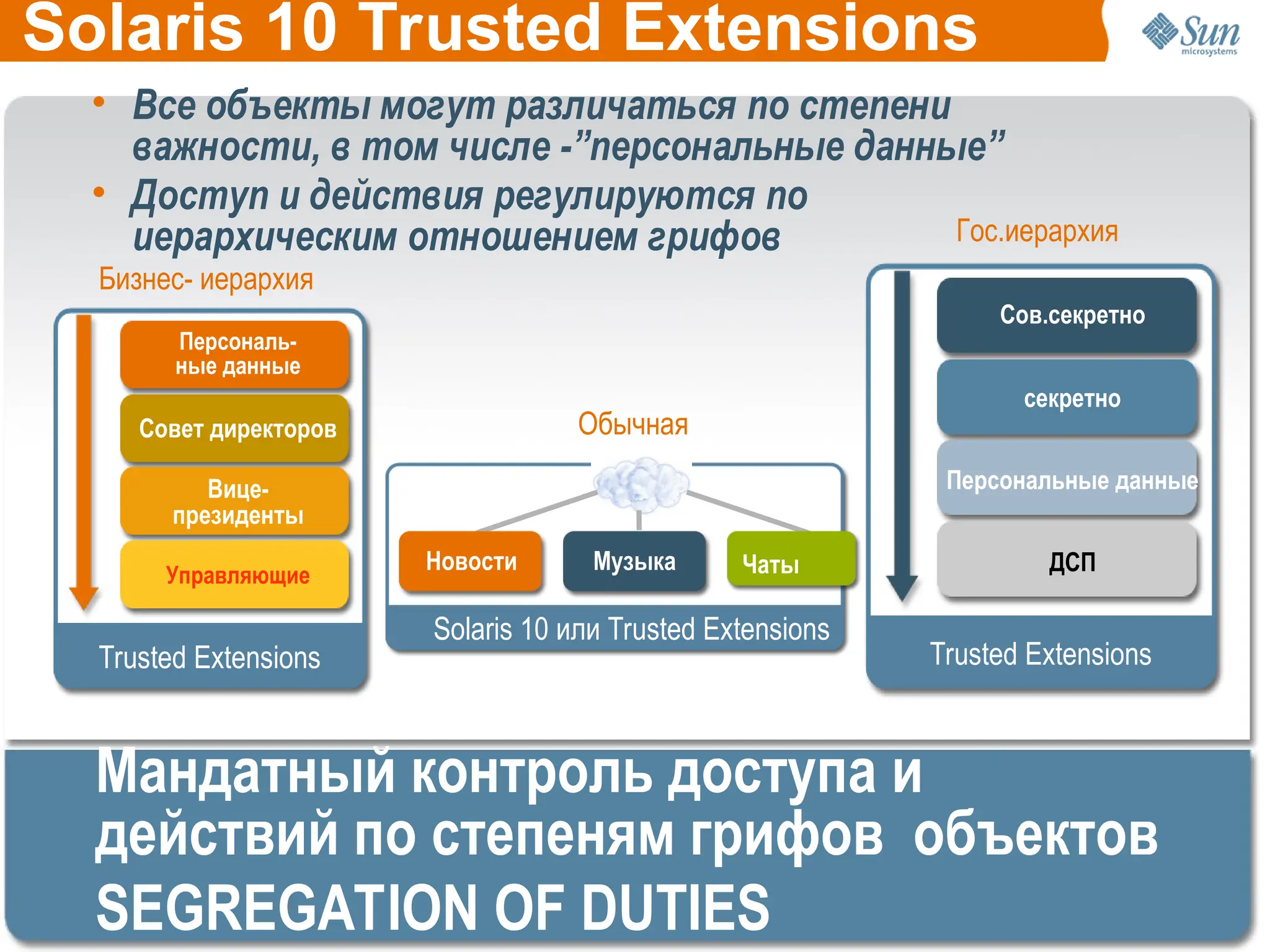 Solaris 10 Trusted Extensions

Sun microsystems

• Все объекты могут различаться по степени важности, в том числе -”персональные данные”
• Доступ и действия регулируются по иерархическим отношением грифов

Бизнес- иерархия

Персональные данные

Совет директоров

Вице-президенты

Управляющие

Trusted Extensions

Обычная

Новости

Музыка

Чаты

Solaris 10 или Trusted Extensions

Гос.иерархия

Сов.секретно

секретно

Персональные данные

ДСП

Trusted Extensions

Мандатный контроль доступа и действий по степеням грифов объектов
SEGREGATION OF DUTIES